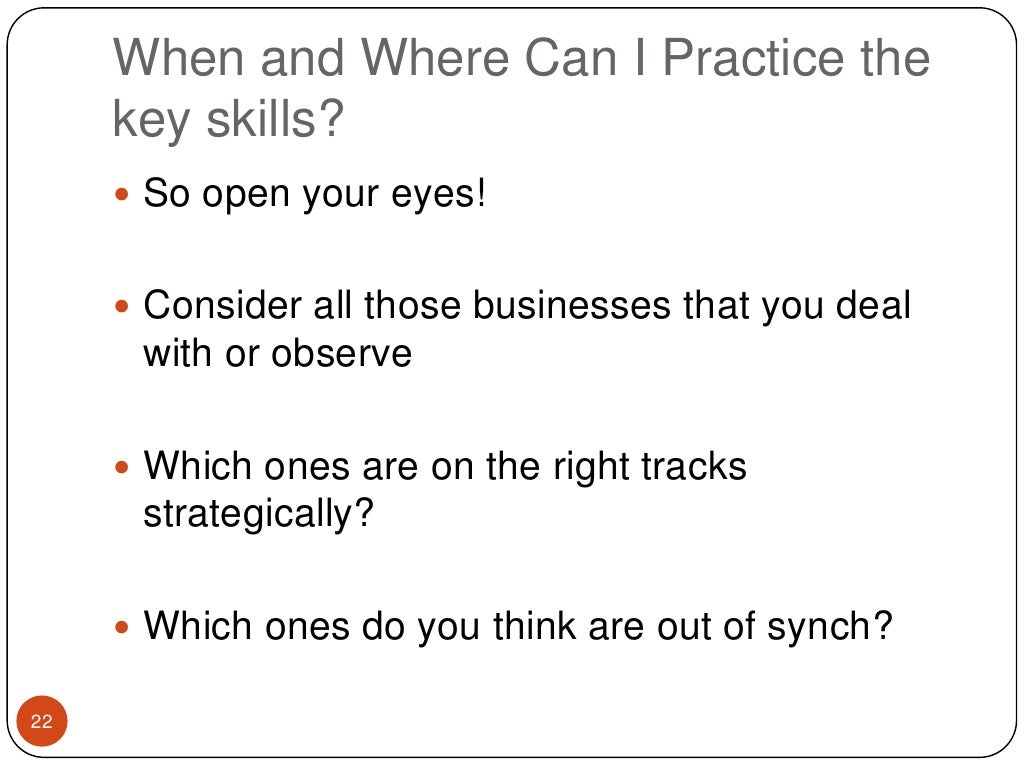 When and Where Can I Practice the key skills?

- So open your eyes!

- Consider all those businesses that you deal with or observe

- Which ones are on the right tracks strategically?

- Which ones do you think are out of synch?

22